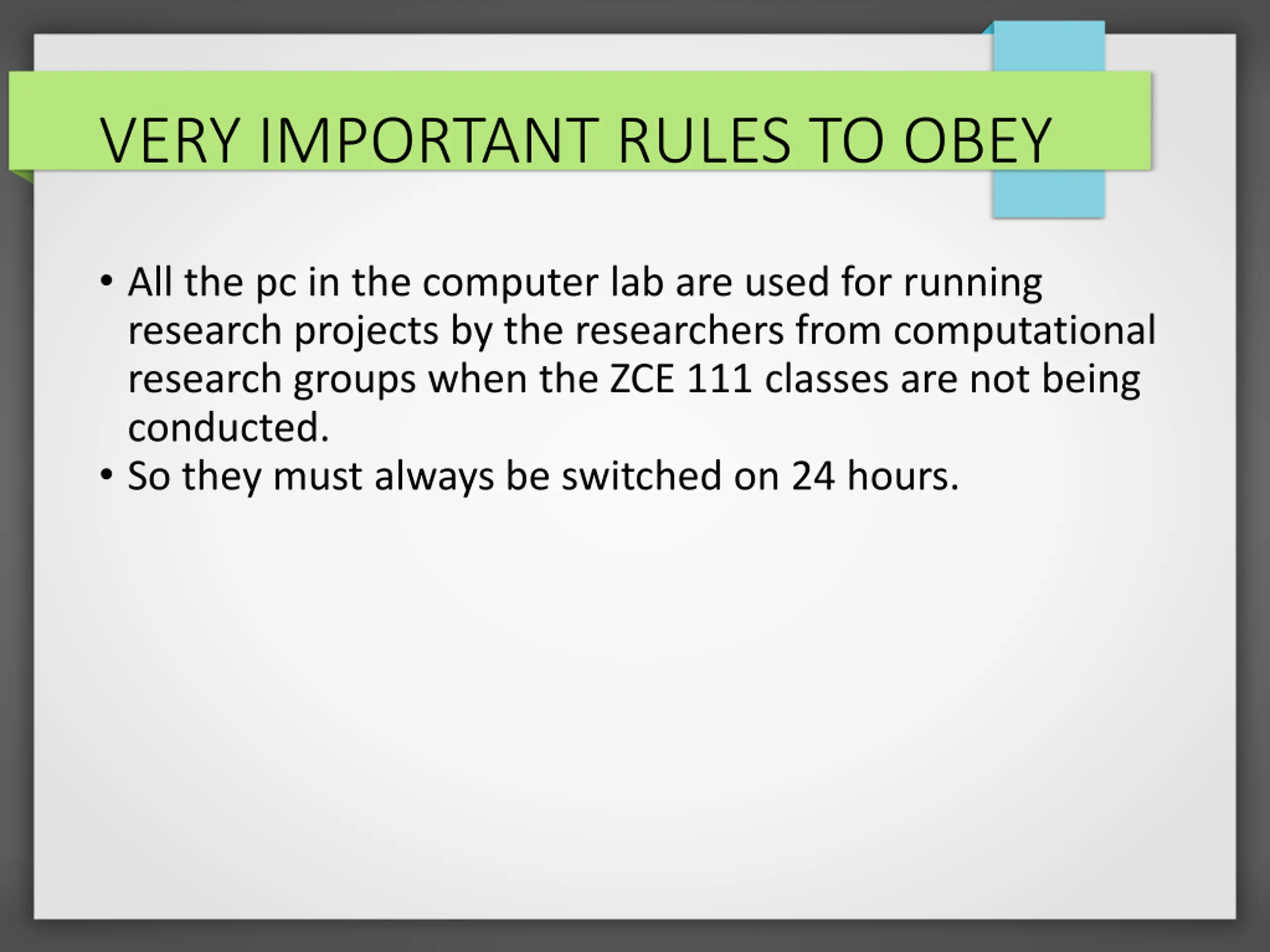 VERY IMPORTANT RULES TO OBEY

• All the pc in the computer lab are used for running research projects by the researchers from computational research groups when the ZCE 111 classes are not being conducted.
• So they must always be switched on 24 hours.